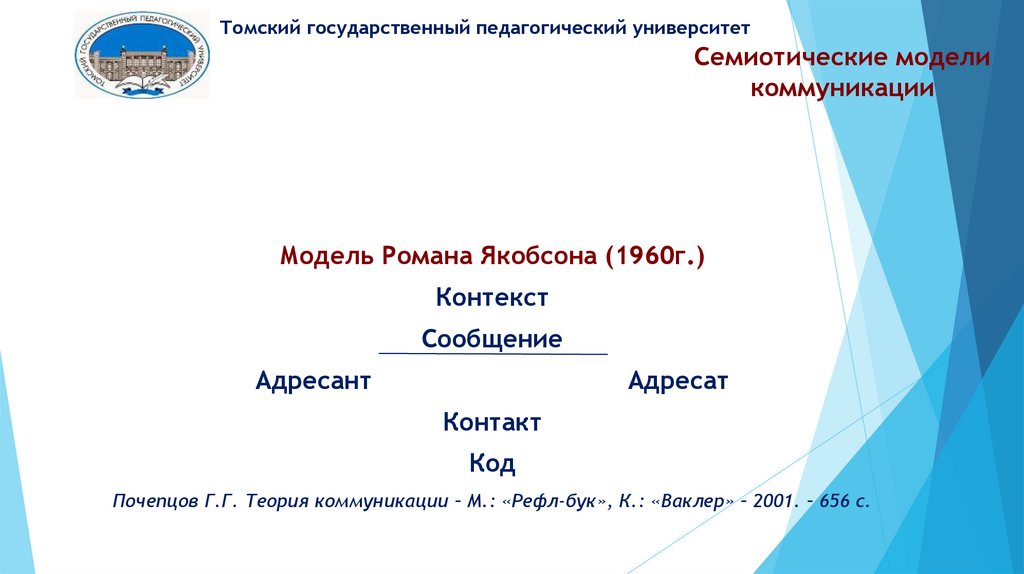 ТОМСКИЙ ГОСУДАРСТВЕННЫЙ ПЕДАГОГИЧЕСКИЙ УНИВЕРСИТЕТ

Томский государственный педагогический университет

Семиотические модели коммуникации

Модель Романа Якобсона (1960г.)

Контекст

Сообщение

Адресант

Адресат

Контакт

Код

Почепцов Г.Г. Теория коммуникации – М.: «Рефл-бук», К.: «Ваклер» – 2001. – 656 с.